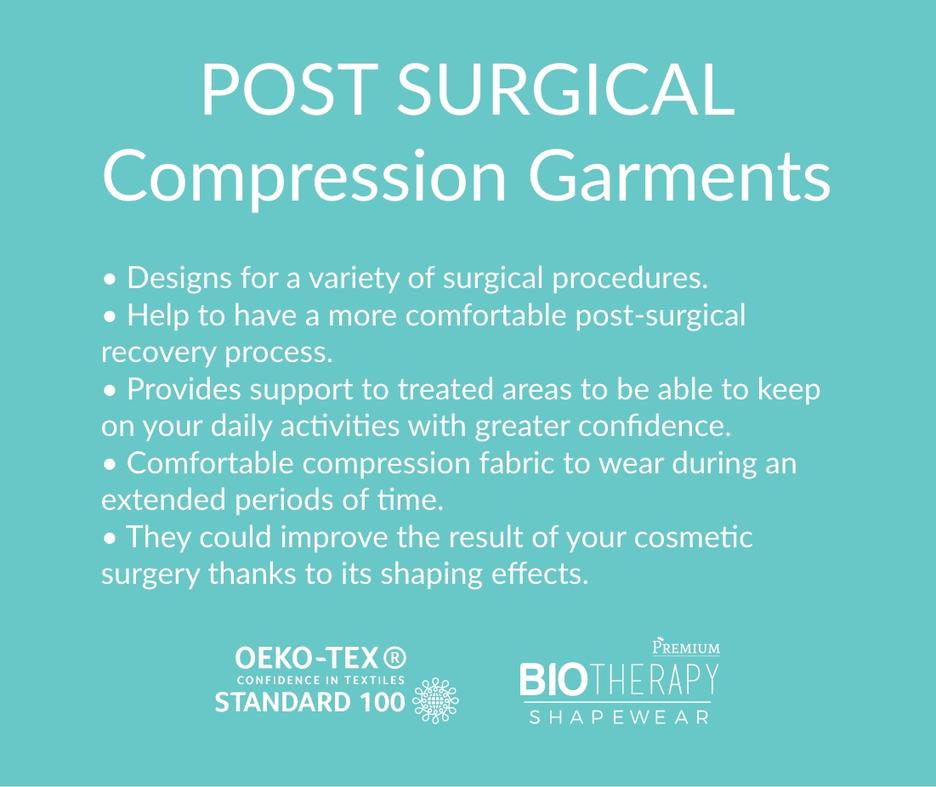 POST SURGICAL
Compression Garments

• Designs for a variety of surgical procedures.
• Help to have a more comfortable post-surgical recovery process.
• Provides support to treated areas to be able to keep on your daily activities with greater confidence.
• Comfortable compression fabric to wear during an extended periods of time.
• They could improve the result of your cosmetic surgery thanks to its shaping effects.

OEKO-TEX®
CONFIDENCE IN TEXTILES
STANDARD 100

PREMIUM
BIOTHERAPY
SHAPEWEAR